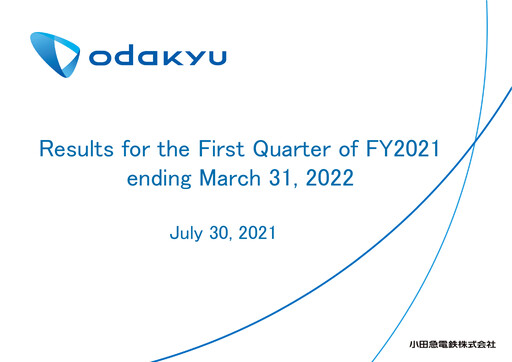 odakyu

Results for the First Quarter of FY2021 ending March 31, 2022

July 30, 2021

小田急電鉄株式会社